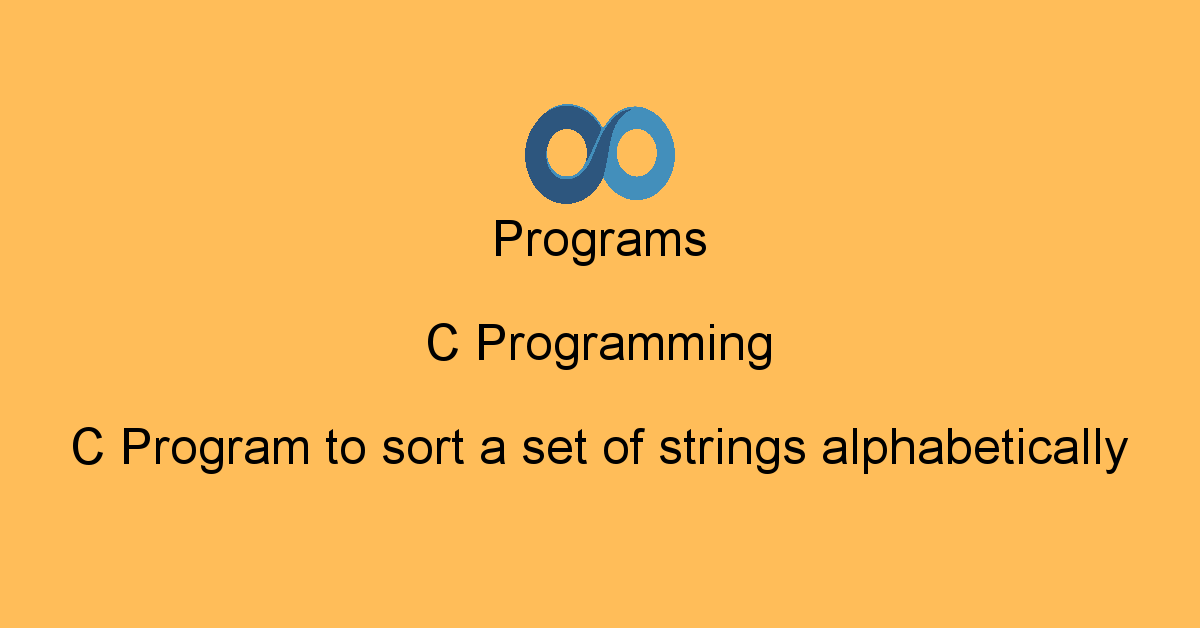 Programs

C Programming

C Program to sort a set of strings alphabetically